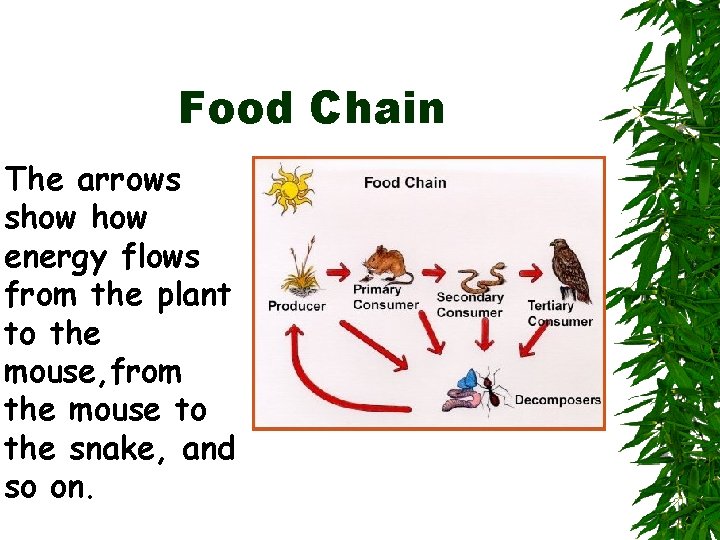 Food Chain

The arrows show how energy flows from the plant to the mouse,from the mouse to the snake, and so on.

Food Chain

Producer

Primary Consumer

Secondary Consumer

Tertiary Consumer

Decomposers